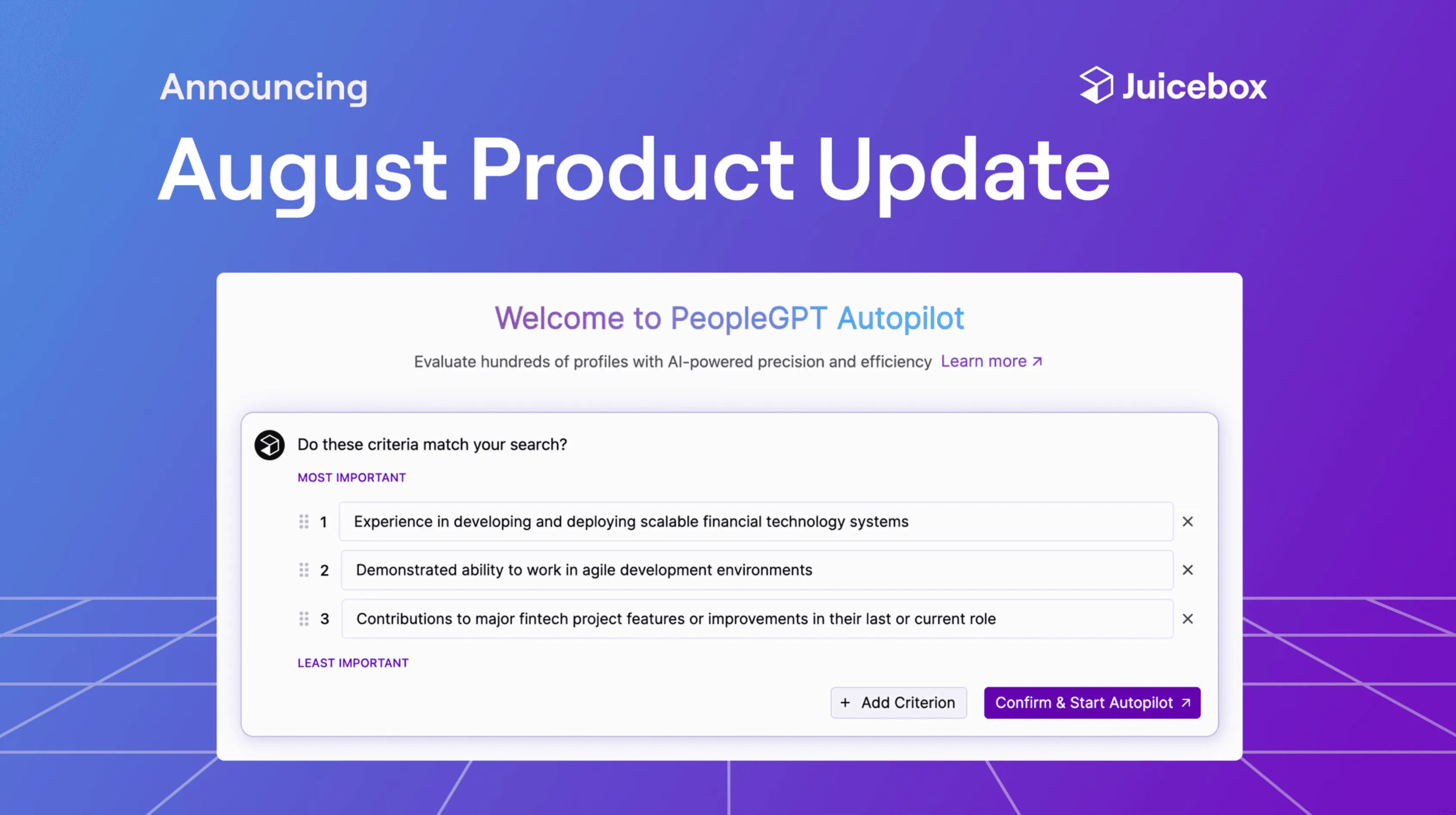 Announcing

Juicebox

August Product Update

Welcome to PeopleGPT Autopilot

Evaluate hundreds of profiles with AI-powered precision and efficiency Learn more ↗

Do these criteria match your search?

MOST IMPORTANT

1 Experience in developing and deploying scalable financial technology systems ×

2 Demonstrated ability to work in agile development environments ×

3 Contributions to major fintech project features or improvements in their last or current role ×

LEAST IMPORTANT

+ Add Criterion

Confirm & Start Autopilot ↗